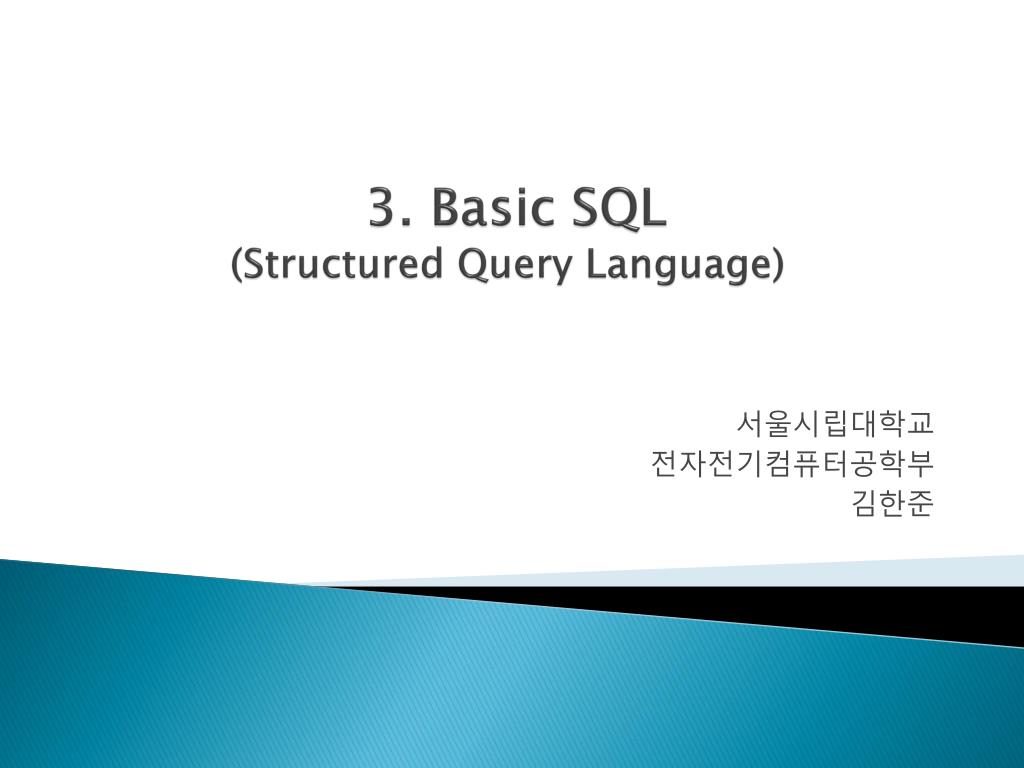 3. Basic SQL
(Structured Query Language)

서울시립대학교
전자전기컴퓨터공학부
김한준